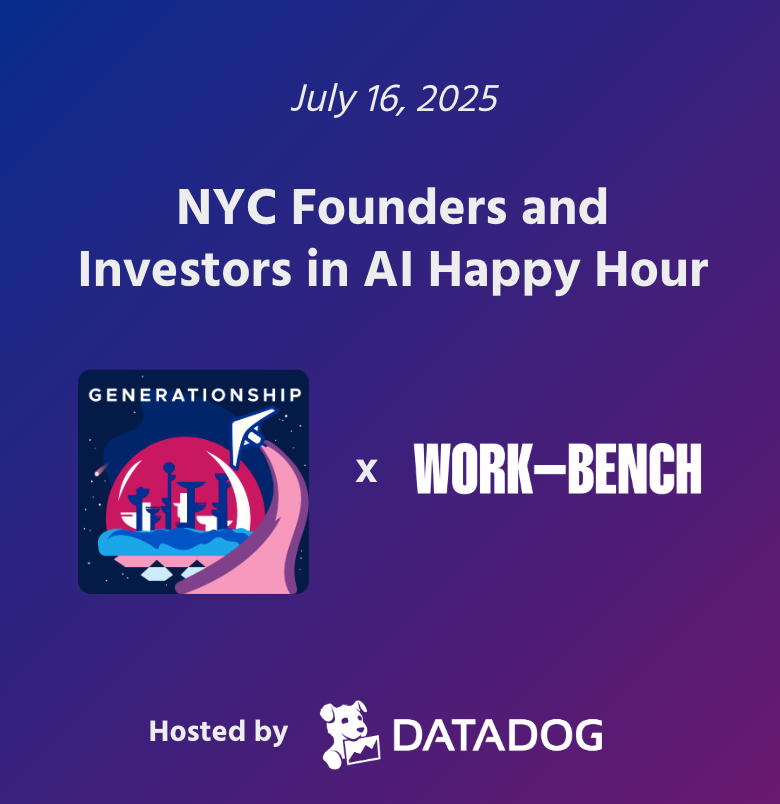 July 16, 2025

NYC Founders and Investors in AI Happy Hour

GENERATIONSHIP

x WORK—BENCH

Hosted by DATADOG